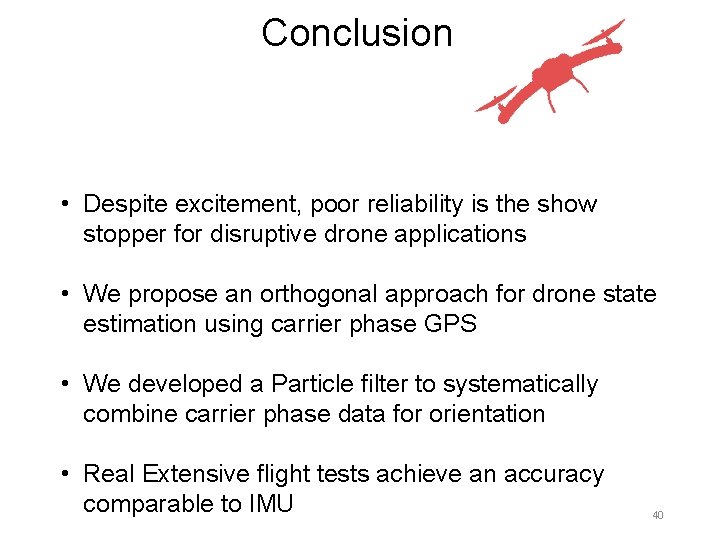 Conclusion

• Despite excitement, poor reliability is the show stopper for disruptive drone applications

• We propose an orthogonal approach for drone state estimation using carrier phase GPS

• We developed a Particle filter to systematically combine carrier phase data for orientation

• Real Extensive flight tests achieve an accuracy comparable to IMU

40